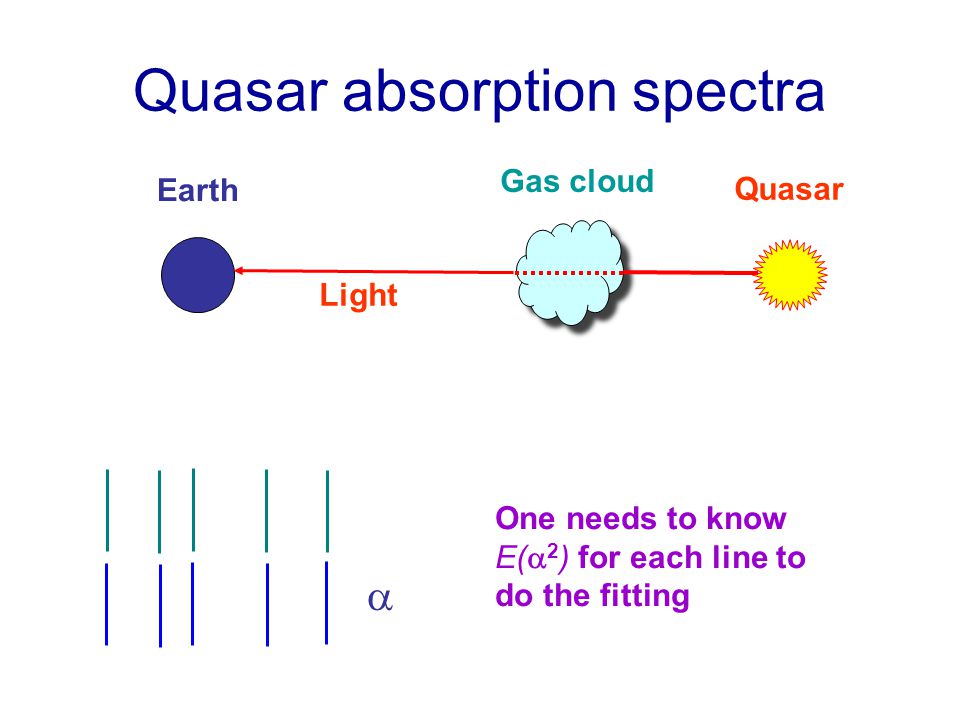 Quasar absorption spectra

Earth

Gas cloud

Quasar

Light

$\alpha$

One needs to know $E(\alpha^2)$ for each line to do the fitting